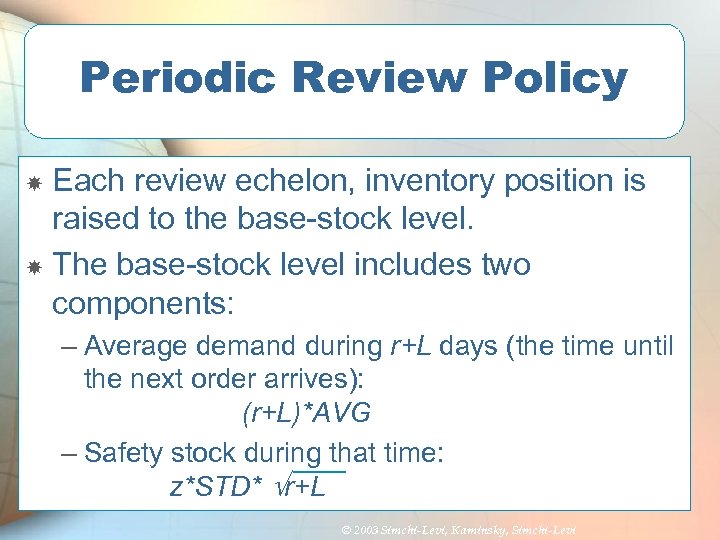 Periodic Review Policy

Each review echelon, inventory position is raised to the base-stock level.

The base-stock level includes two components:

– Average demand during $r+L$ days (the time until the next order arrives):

$(r+L)*AVG$

– Safety stock during that time:

$z*STD*\sqrt{r+L}$

© 2003 Simchi-Levi, Kaminsky, Simchi-Levi